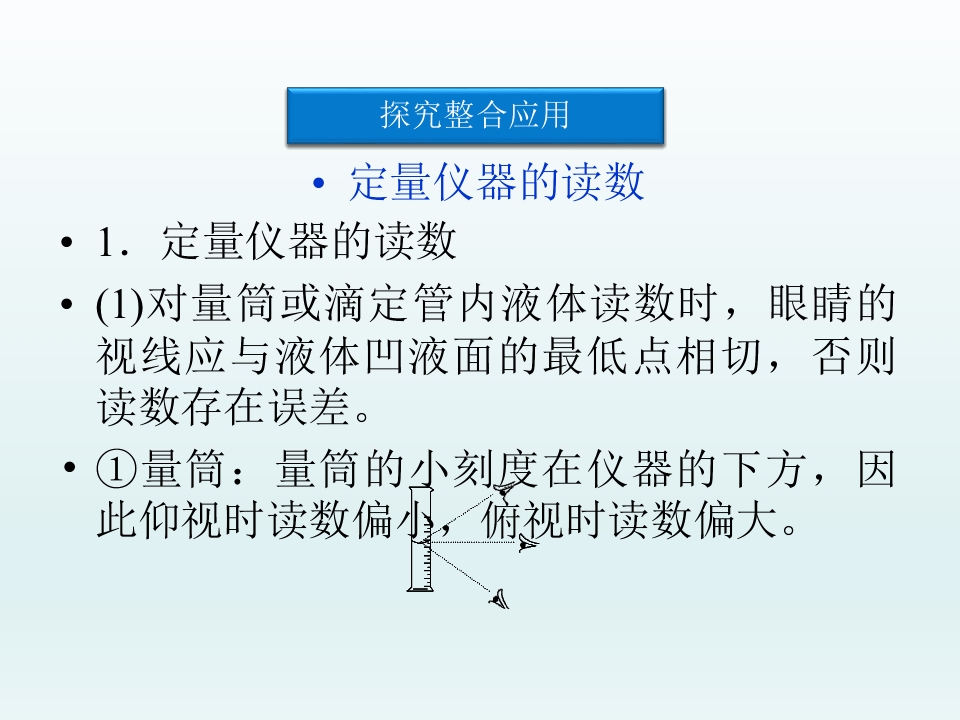 探究整合应用

• 定量仪器的读数

• 1．定量仪器的读数

• (1)对量筒或滴定管内液体读数时，眼睛的视线应与液体凹液面的最低点相切，否则读数存在误差。

• ①量筒：量筒的小刻度在仪器的下方，因此仰视时读数偏小，俯视时读数偏大。